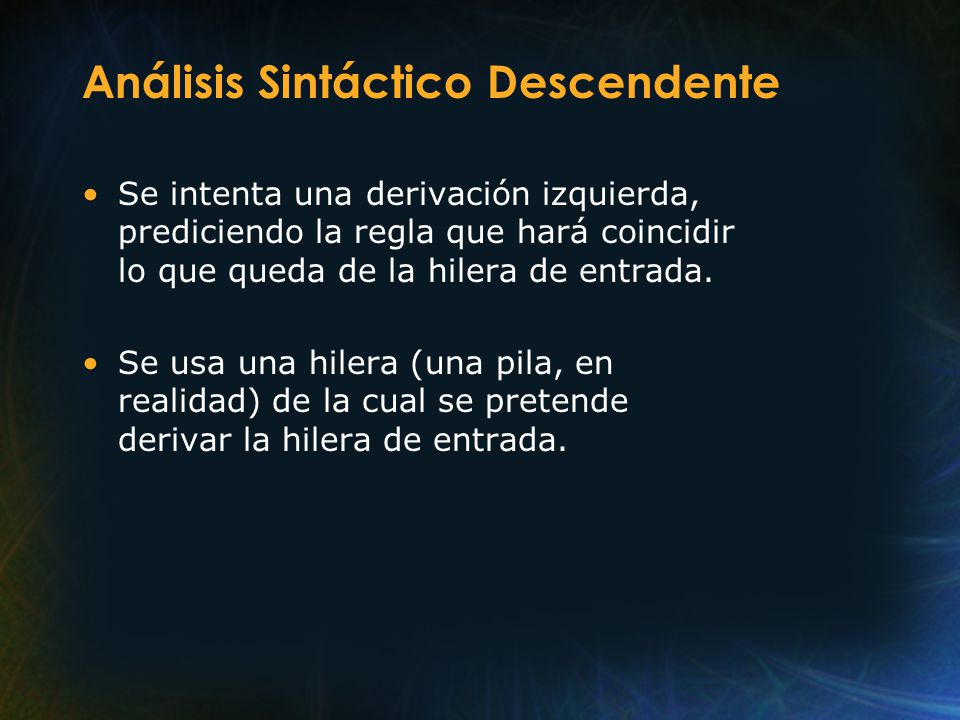 Análisis Sintáctico Descendente

• Se intenta una derivación izquierda, prediciendo la regla que hará coincidir lo que queda de la hilera de entrada.

• Se usa una hilera (una pila, en realidad) de la cual se pretende derivar la hilera de entrada.